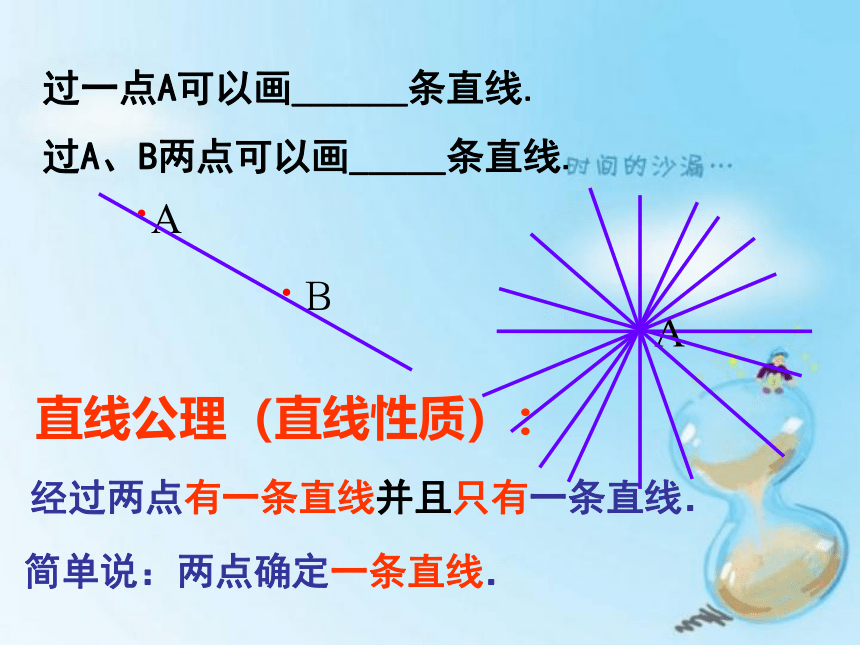 过一点A可以画______条直线.

过A、B两点可以画_____条直线.

时间的沙漏…

A

B

A

直线公理（直线性质）：

经过两点有一条直线并且只有一条直线.

简单说：两点确定一条直线.